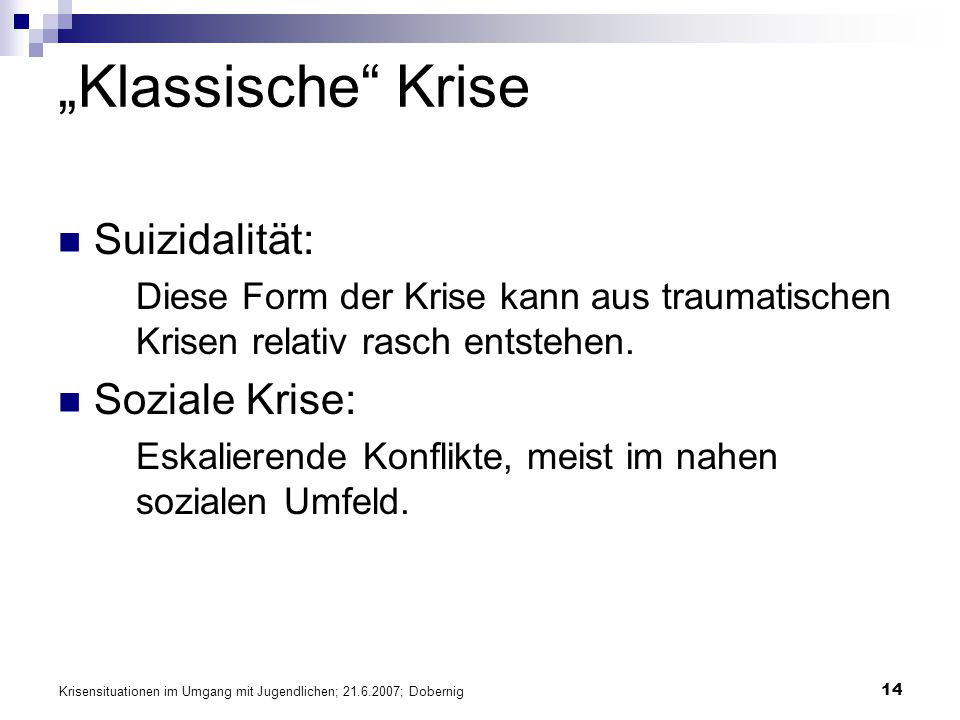 „Klassische“ Krise

Suizidalität:

Diese Form der Krise kann aus traumatischen Krisen relativ rasch entstehen.

Soziale Krise:

Eskalierende Konflikte, meist im nahen sozialen Umfeld.

Krisensituationen im Umgang mit Jugendlichen; 21.6.2007; Dobernig

14